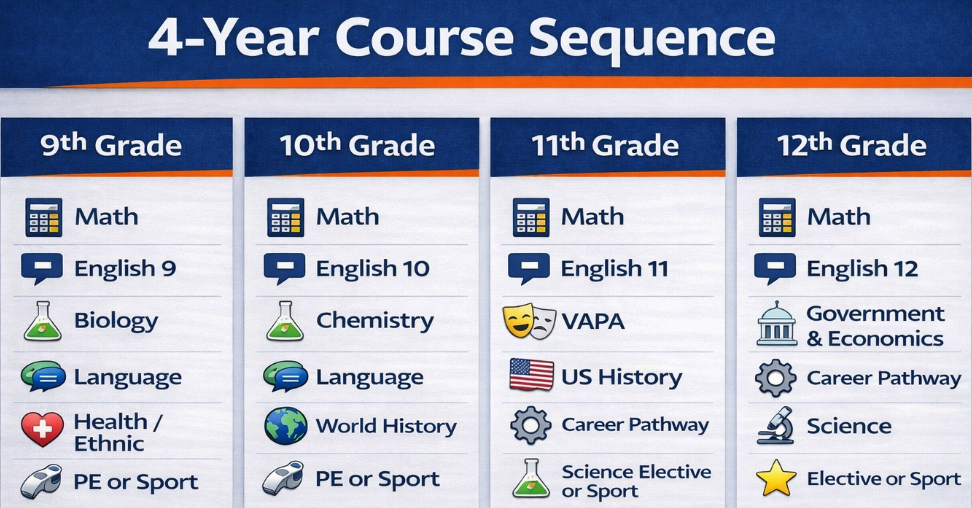 4-Year Course Sequence

9th Grade

Math

English 9

Biology

Language

Health / Ethnic

PE or Sport

10th Grade

Math

English 10

Chemistry

Language

World History

PE or Sport

11th Grade

Math

English 11

VAPA

US History

Career Pathway

Science Elective or Sport

12th Grade

Math

English 12

Government & Economics

Career Pathway

Science

Elective or Sport